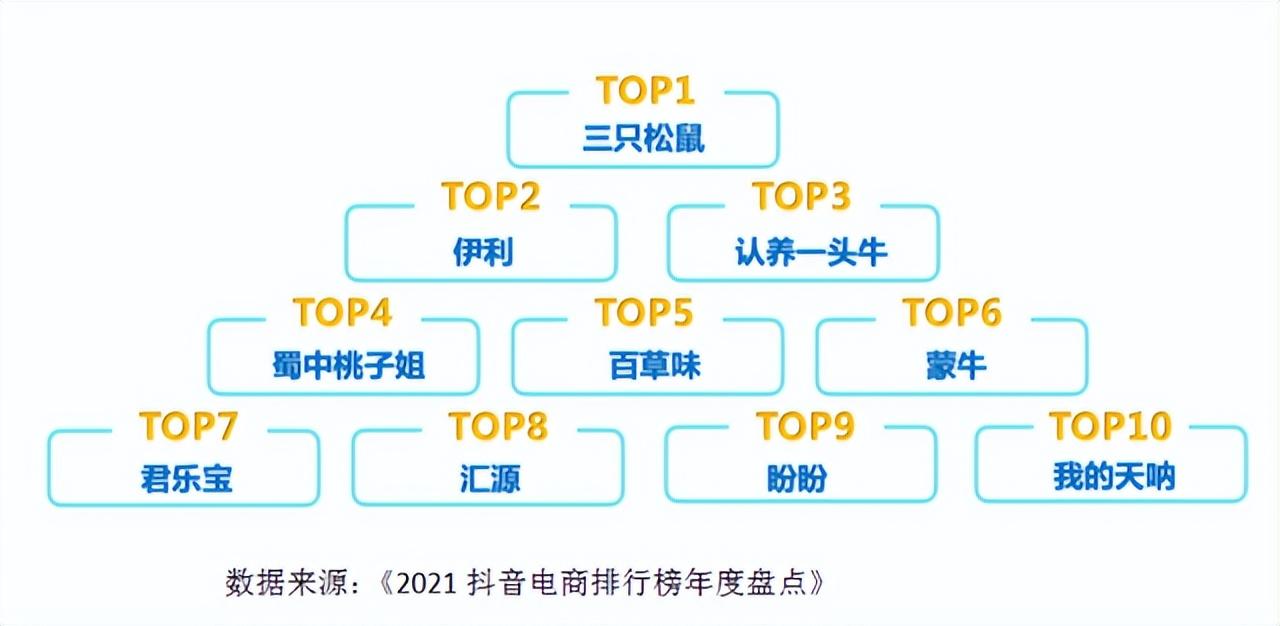 TOP1
三只松鼠

TOP2
伊利

TOP3
认养一头牛

TOP4
蜀中桃子姐

TOP5
百草味

TOP6
蒙牛

TOP7
君乐宝

TOP8
汇源

TOP9
盼盼

TOP10
我的天呐

数据来源：《2021 抖音电商排行榜年度盘点》